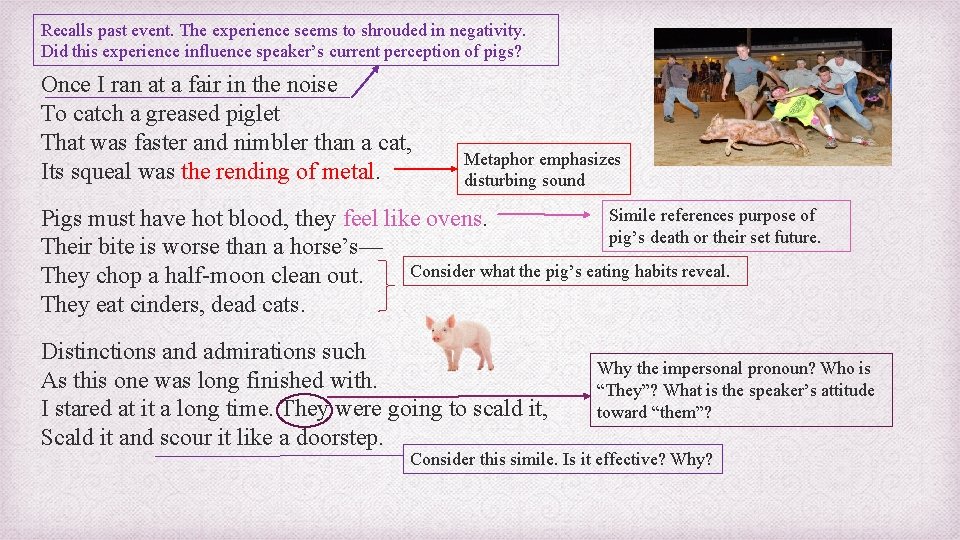 Recalls past event. The experience seems to shrouded in negativity. Did this experience influence speaker's current perception of pigs?

Once I ran at a fair in the noise
To catch a greased piglet
That was faster and nimbler than a cat,
Its squeal was the rending of metal.

Metaphor emphasizes disturbing sound

Pigs must have hot blood, they feel like ovens.
Their bite is worse than a horse's—
They chop a half-moon clean out.
They eat cinders, dead cats.

Simile references purpose of pig's death or their set future.

Consider what the pig's eating habits reveal.

Distinctions and admirations such
As this one was long finished with.
I stared at it a long time. They were going to scald it,
Scald it and scour it like a doorstep.

Why the impersonal pronoun? Who is "They"? What is the speaker's attitude toward "them"?

Consider this simile. Is it effective? Why?